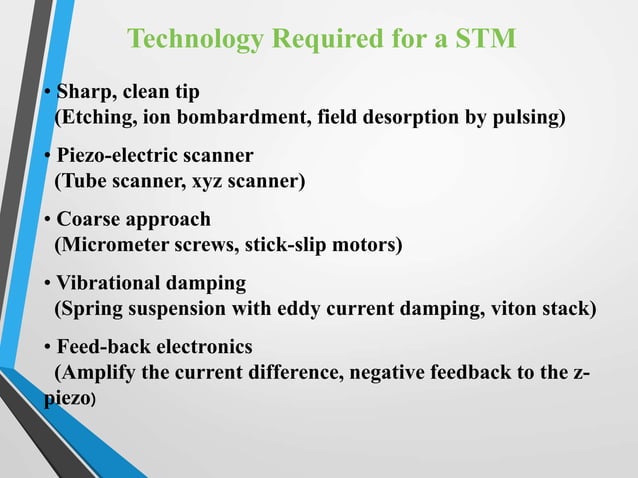 Technology Required for a STM

• Sharp, clean tip
(Etching, ion bombardment, field desorption by pulsing)

• Piezo-electric scanner
(Tube scanner, xyz scanner)

• Coarse approach
(Micrometer screws, stick-slip motors)

• Vibrational damping
(Spring suspension with eddy current damping, viton stack)

• Feed-back electronics
(Amplify the current difference, negative feedback to the z-piezo)